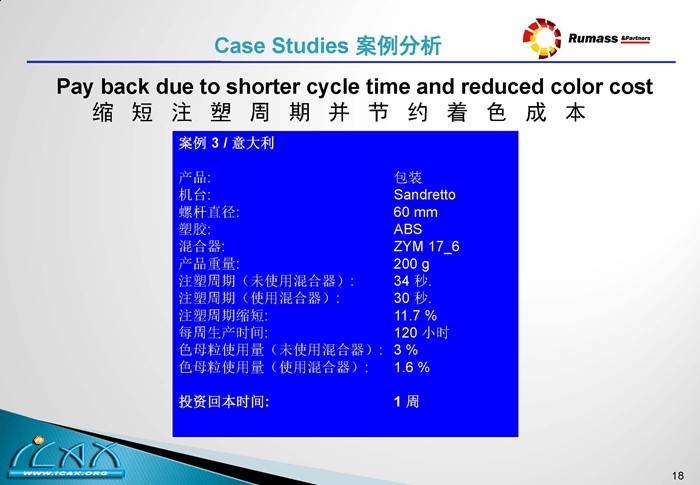 Case Studies 案例分析

Rumass &Partners

Pay back due to shorter cycle time and reduced color cost
缩短注塑周期并节约着色成本

案例 3 / 意大利

| | |
|---|---|
| 产品: | 包装 |
| 机台: | Sandretto |
| 螺杆直径: | 60 mm |
| 塑胶: | ABS |
| 混合器: | ZYM 17_6 |
| 产品重量: | 200 g |
| 注塑周期（未使用混合器）: | 34 秒. |
| 注塑周期（使用混合器）: | 30 秒. |
| 注塑周期缩短: | 11.7 % |
| 每周生产时间: | 120 小时 |
| 色母粒使用量（未使用混合器）: | 3 % |
| 色母粒使用量（使用混合器）: | 1.6 % |
| 投资回本时间: | 1 周 |

ICAX
WWW.ICAX.ORG

18